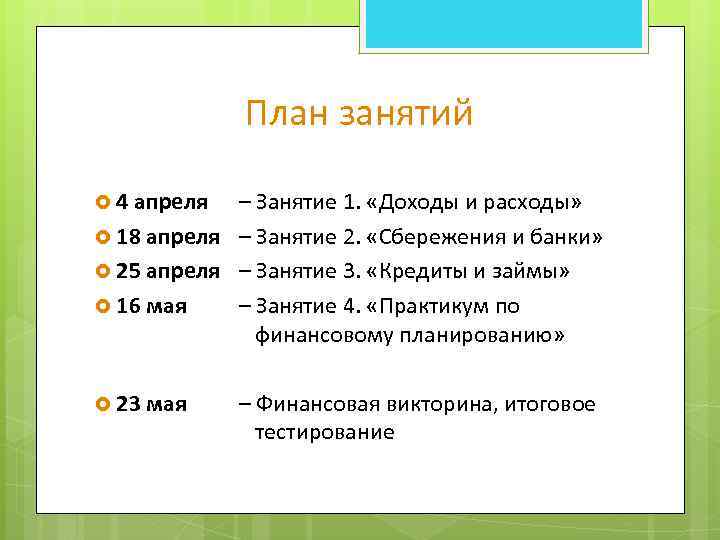 План занятий

4 апреля – Занятие 1. «Доходы и расходы»

18 апреля – Занятие 2. «Сбережения и банки»

25 апреля – Занятие 3. «Кредиты и займы»

16 мая – Занятие 4. «Практикум по финансовому планированию»

23 мая – Финансовая викторина, итоговое тестирование